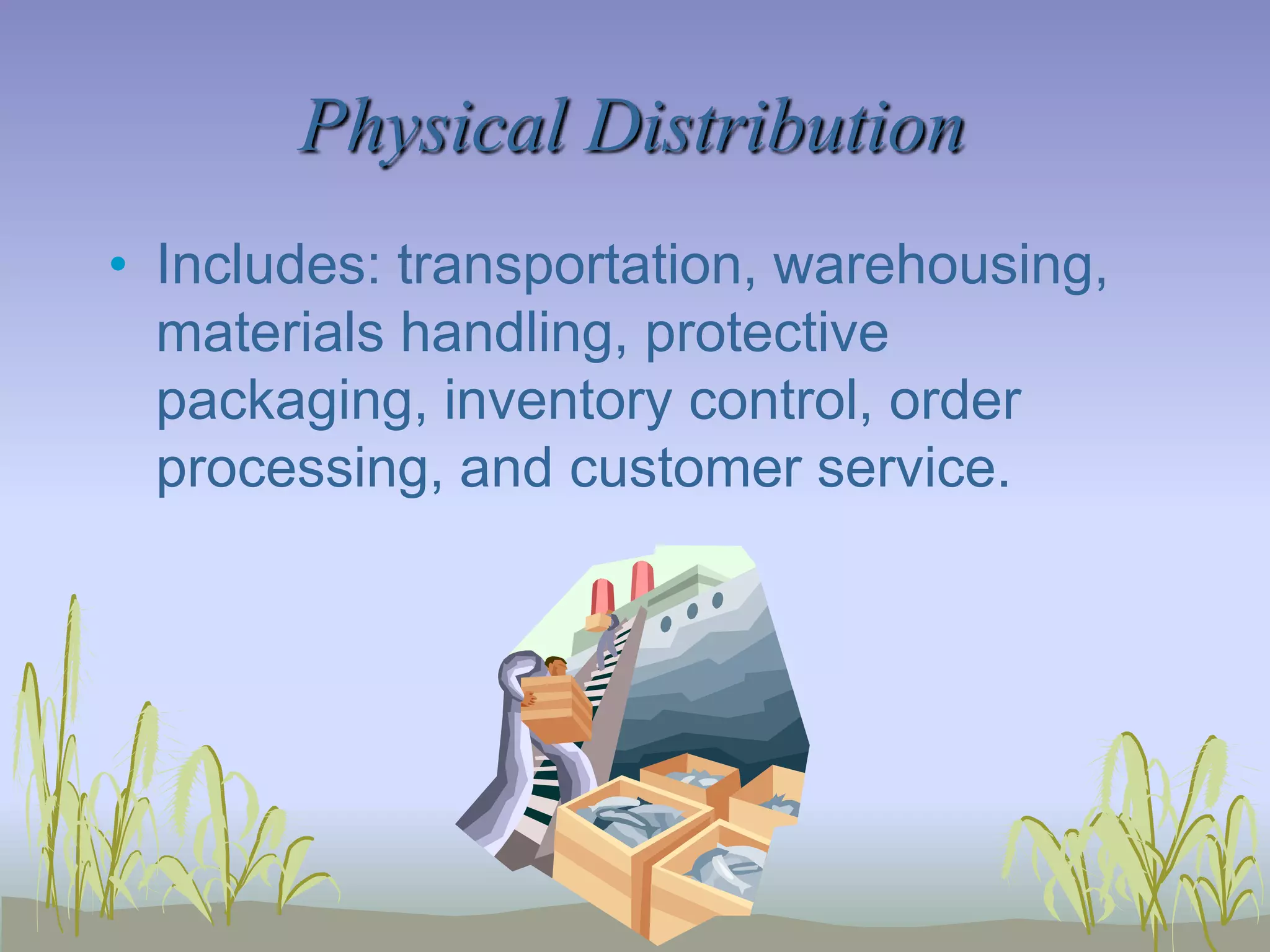 Physical Distribution

• Includes: transportation, warehousing, materials handling, protective packaging, inventory control, order processing, and customer service.